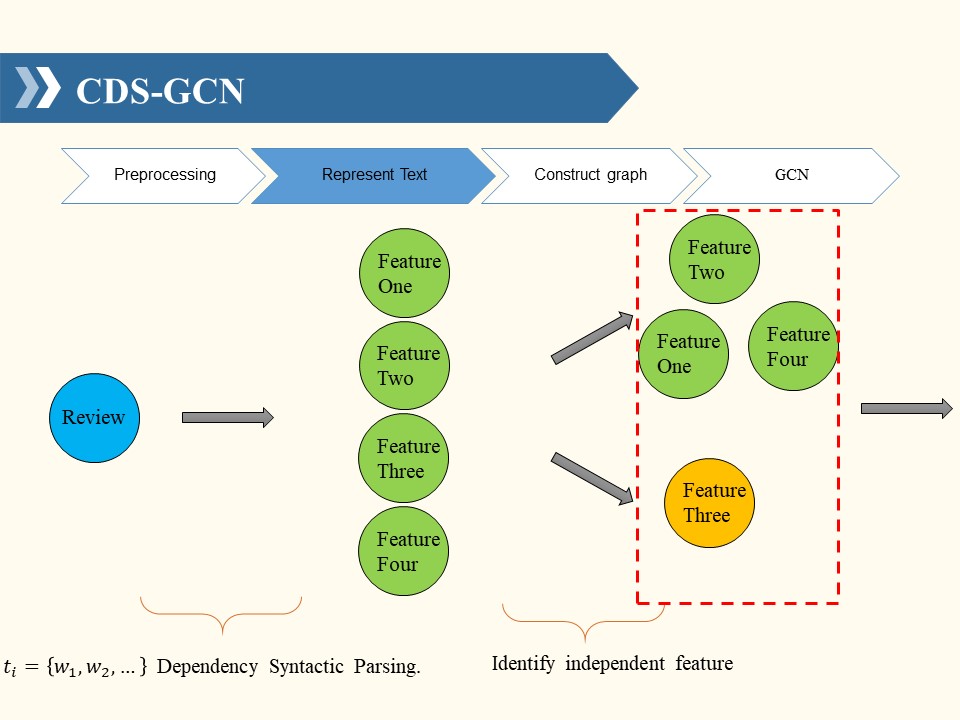 CDS-GCN

Preprocessing

Represent Text

Construct graph

GCN

Review

Feature One

Feature Two

Feature Three

Feature Four

Feature Two

Feature One

Feature Four

Feature Three

$t_i = \{w_1, w_2, \dots\}$ Dependency Syntactic Parsing.

Identify independent feature